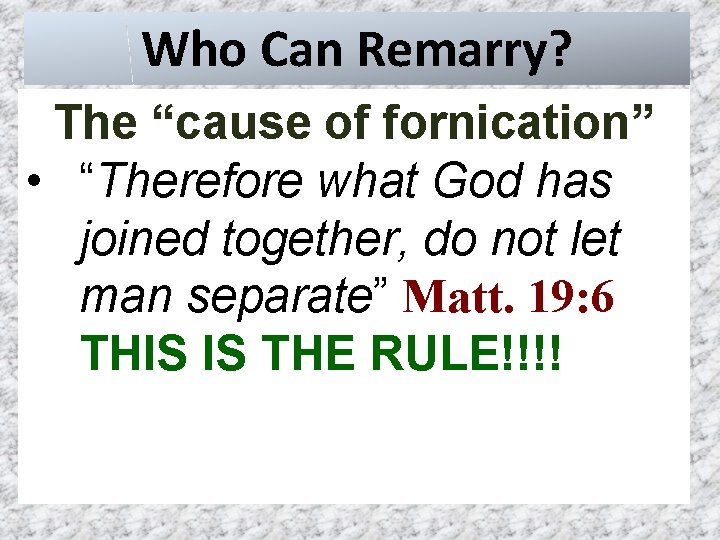 Who Can Remarry?

The “cause of fornication”

• “Therefore what God has joined together, do not let man separate” Matt. 19:6 THIS IS THE RULE!!!!